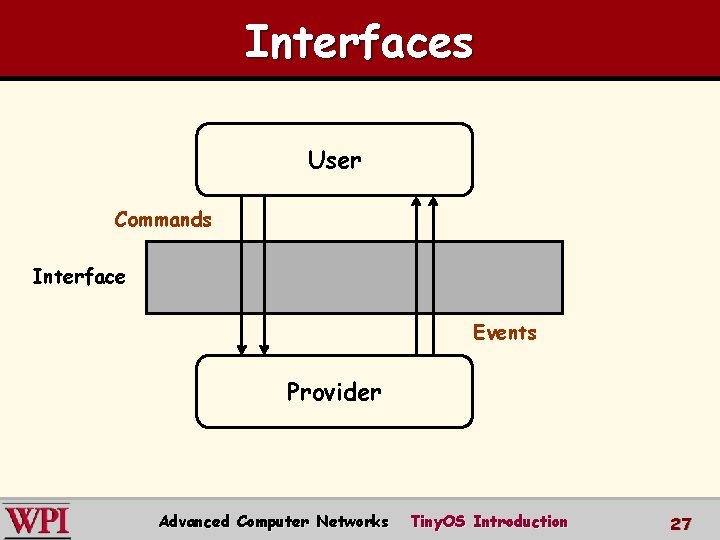 Interfaces

User

Commands

Interface

Events

Provider

WPI Advanced Computer Networks TinyOS Introduction 27